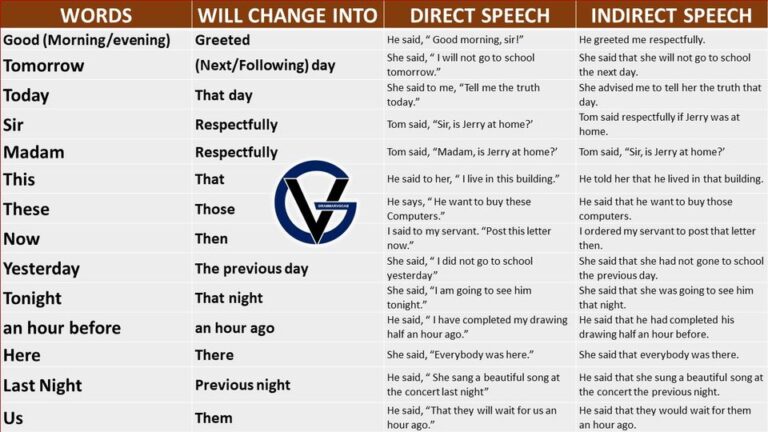 | WORDS | WILL CHANGE INTO | DIRECT SPEECH | INDIRECT SPEECH |
|---|---|---|---|
| Good (Morning/evening) | Greeted | He said, " Good morning, sir!" | He greeted me respectfully. |
| Tomorrow | (Next/Following) day | She said, " I will not go to school tomorrow." | She said that she will not go to school the next day. |
| Today | That day | She said to me, "Tell me the truth today." | She advised me to tell her the truth that day. |
| Sir | Respectfully | Tom said, "Sir, is Jerry at home?' | Tom said respectfully if Jerry was at home. |
| Madam | Respectfully | Tom said, "Madam, is Jerry at home?' | Tom said, "Sir, is Jerry at home?' |
| This | That | He said to her, " I live in this building." | He told her that he lived in that building. |
| These | Those | He says, " He want to buy these Computers." | He said that he want to buy those computers. |
| Now | Then | I said to my servant. "Post this letter now." | I ordered my servant to post that letter then. |
| Yesterday | The previous day | She said, " I did not go to school yesterday" | She said that she had not gone to school the previous day. |
| Tonight | That night | She said, "I am going to see him tonight." | She said that she was going to see him that night. |
| an hour before | an hour ago | He said, " I have completed my drawing half an hour ago." | He said that he had completed his drawing half an hour before. |
| Here | There | She said, "Everybody was here." | She said that everybody was there. |
| Last Night | Previous night | He said, " She sang a beautiful song at the concert last night" | He said that she sung a beautiful song at the concert the previous night. |
| Us | Them | He said, "That they will wait for us an hour ago." | He said that they would wait for them an hour ago. |

GRAMMARVOCAB